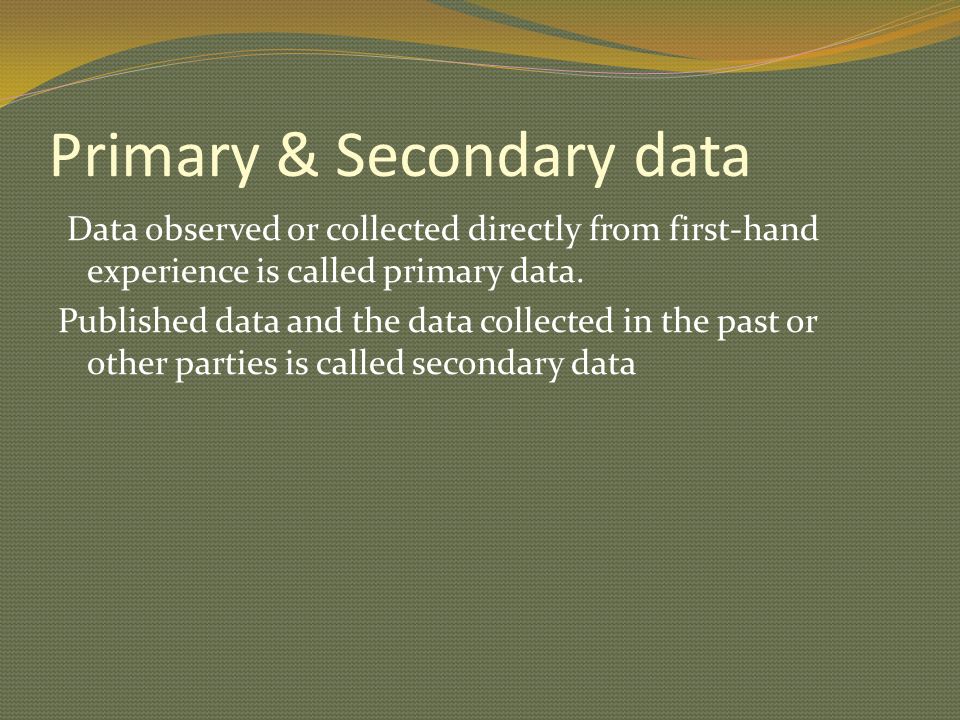 Primary & Secondary data

Data observed or collected directly from first-hand experience is called primary data.

Published data and the data collected in the past or other parties is called secondary data